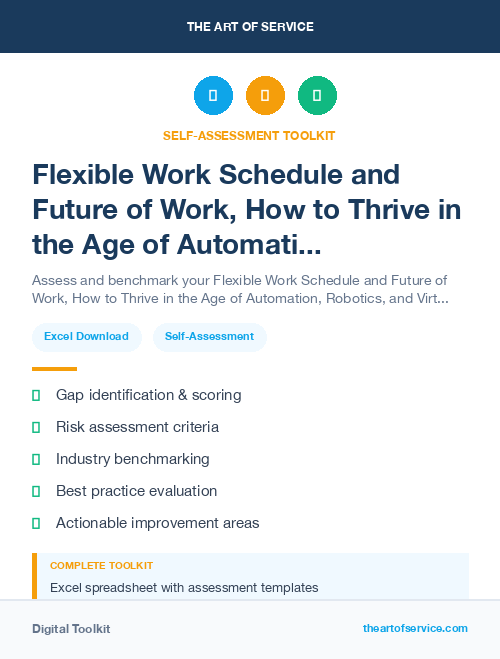 THE ART OF SERVICE

SELF-ASSESSMENT TOOLKIT

Flexible Work Schedule and Future of Work, How to Thrive in the Age of Automati...

Assess and benchmark your Flexible Work Schedule and Future of Work, How to Thrive in the Age of Automation, Robotics, and Virt...

Excel Download

Self-Assessment

Gap identification & scoring

Risk assessment criteria

Industry benchmarking

Best practice evaluation

Actionable improvement areas

COMPLETE TOOLKIT

Excel spreadsheet with assessment templates

Digital Toolkit

theartofservice.com